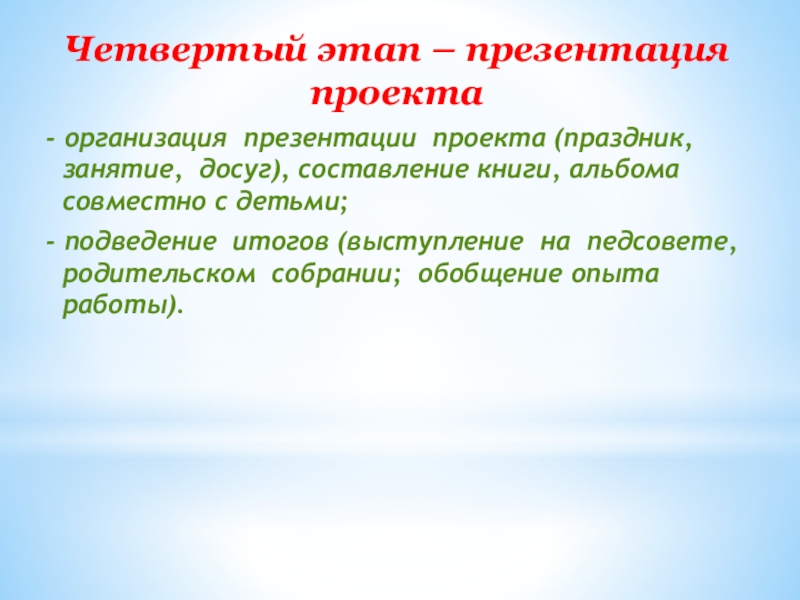 Четвертый этап – презентация проекта

- организация презентации проекта (праздник, занятие, досуг), составление книги, альбома совместно с детьми;

- подведение итогов (выступление на педсовете, родительском собрании; обобщение опыта работы).